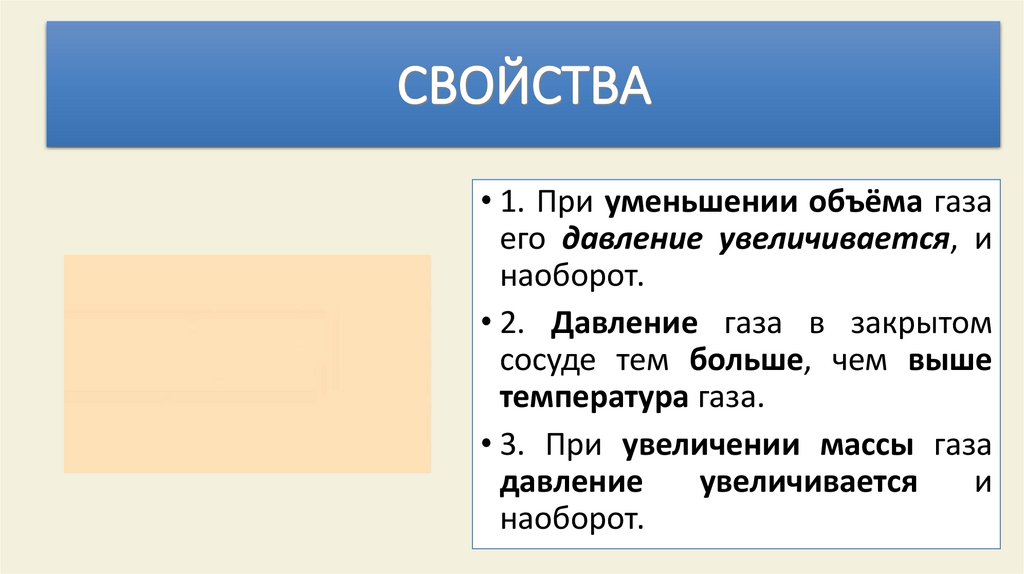 СВОЙСТВА

• 1. При уменьшении объёма газа его давление увеличивается, и наоборот.

• 2. Давление газа в закрытом сосуде тем больше, чем выше температура газа.

• 3. При увеличении массы газа давление увеличивается и наоборот.